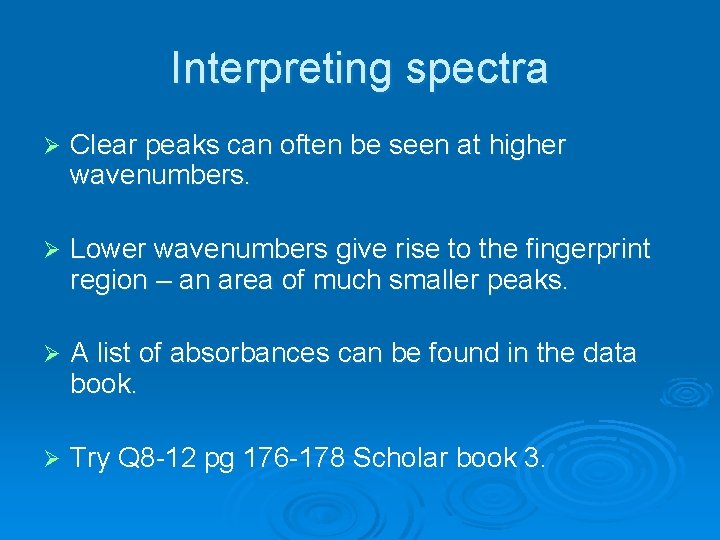 Interpreting spectra

➢ Clear peaks can often be seen at higher wavenumbers.

➢ Lower wavenumbers give rise to the fingerprint region – an area of much smaller peaks.

➢ A list of absorbances can be found in the data book.

➢ Try Q8-12 pg 176-178 Scholar book 3.